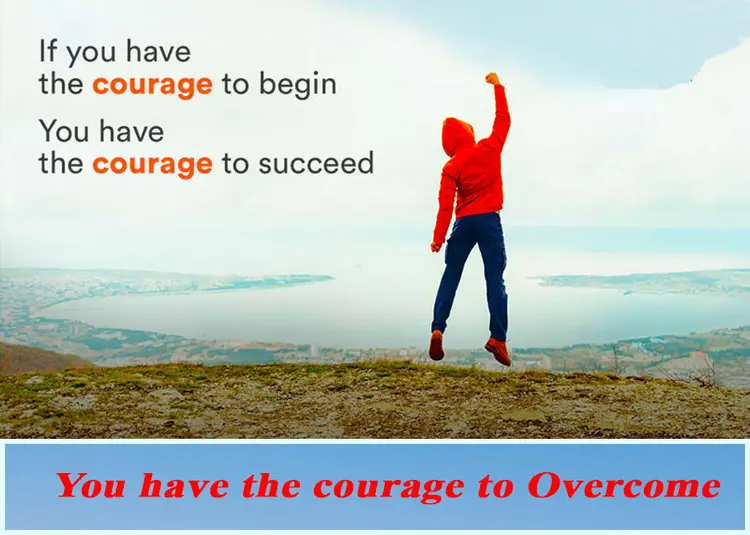 If you have the courage to begin

You have the courage to succeed

You have the courage to Overcome